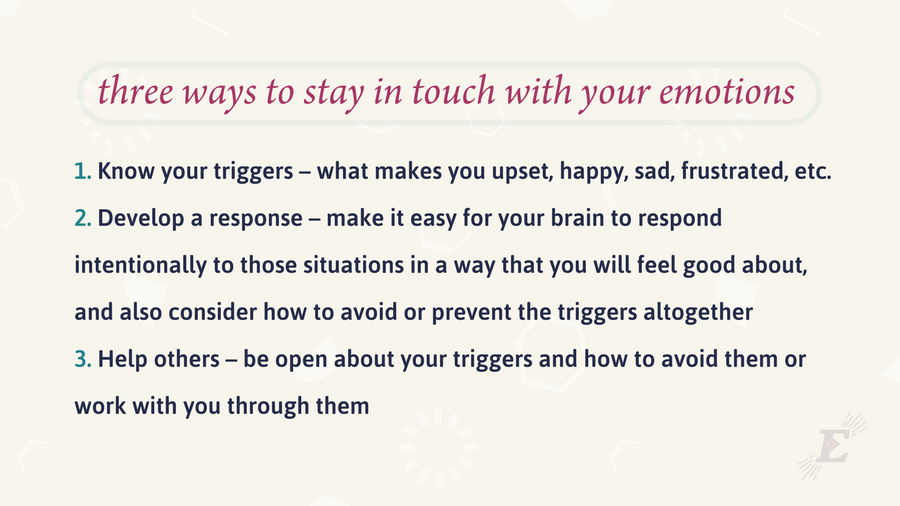 three ways to stay in touch with your emotions

1. Know your triggers – what makes you upset, happy, sad, frustrated, etc.

2. Develop a response – make it easy for your brain to respond intentionally to those situations in a way that you will feel good about, and also consider how to avoid or prevent the triggers altogether

3. Help others – be open about your triggers and how to avoid them or work with you through them

E